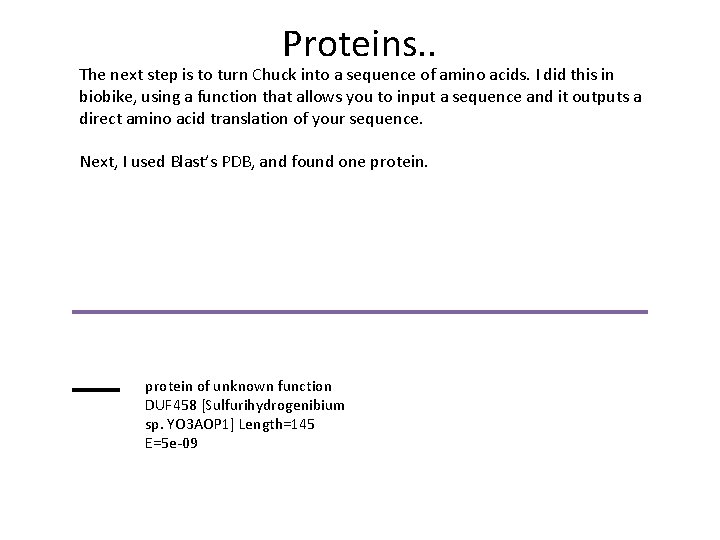 Proteins..

The next step is to turn Chuck into a sequence of amino acids. I did this in biobike, using a function that allows you to input a sequence and it outputs a direct amino acid translation of your sequence.

Next, I used Blast's PDB, and found one protein.

protein of unknown function DUF458 [Sulfurihydrogenibium sp. YO3AOP1] Length=145 E=5e-09